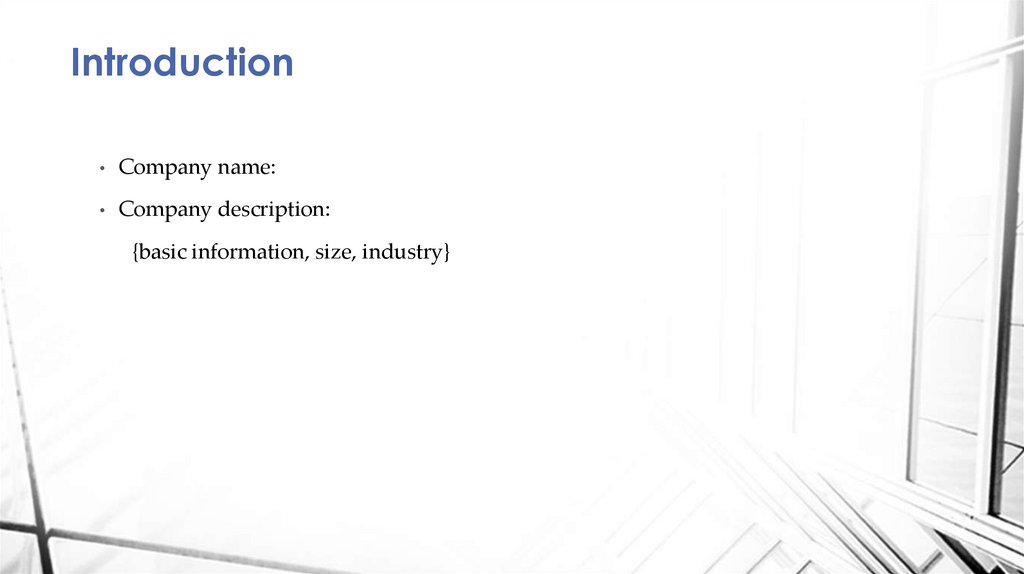 Introduction

• Company name:

• Company description:

{basic information, size, industry}